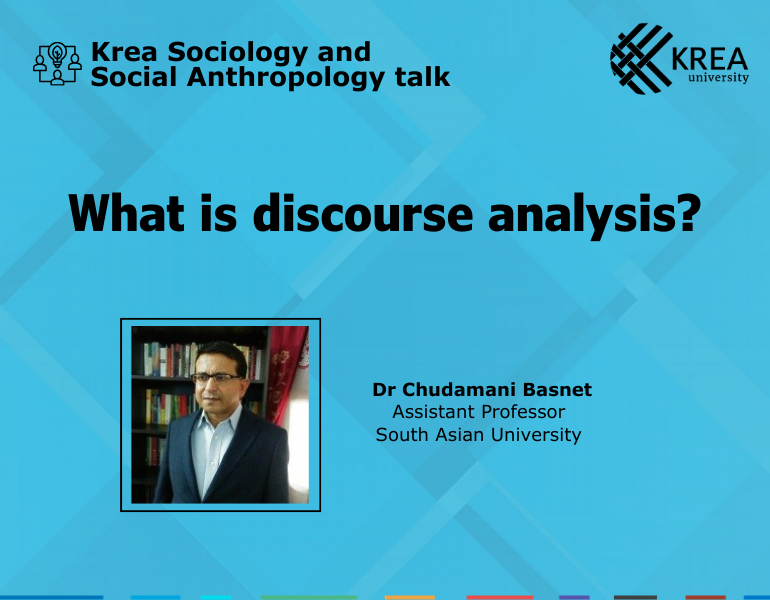 Krea Sociology and Social Anthropology talk

KREA university

What is discourse analysis?

Dr Chudamani Basnet
Assistant Professor
South Asian University